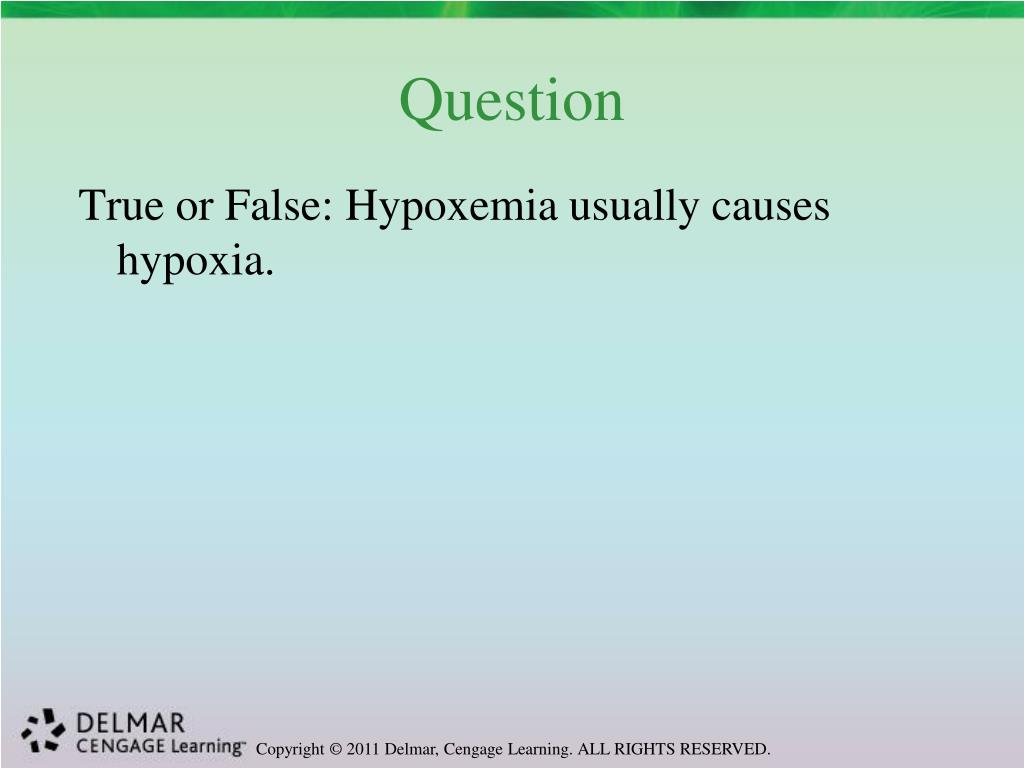 Question

True or False: Hypoxemia usually causes hypoxia.

DELMAR
CENGAGE Learning™

Copyright © 2011 Delmar, Cengage Learning. ALL RIGHTS RESERVED.